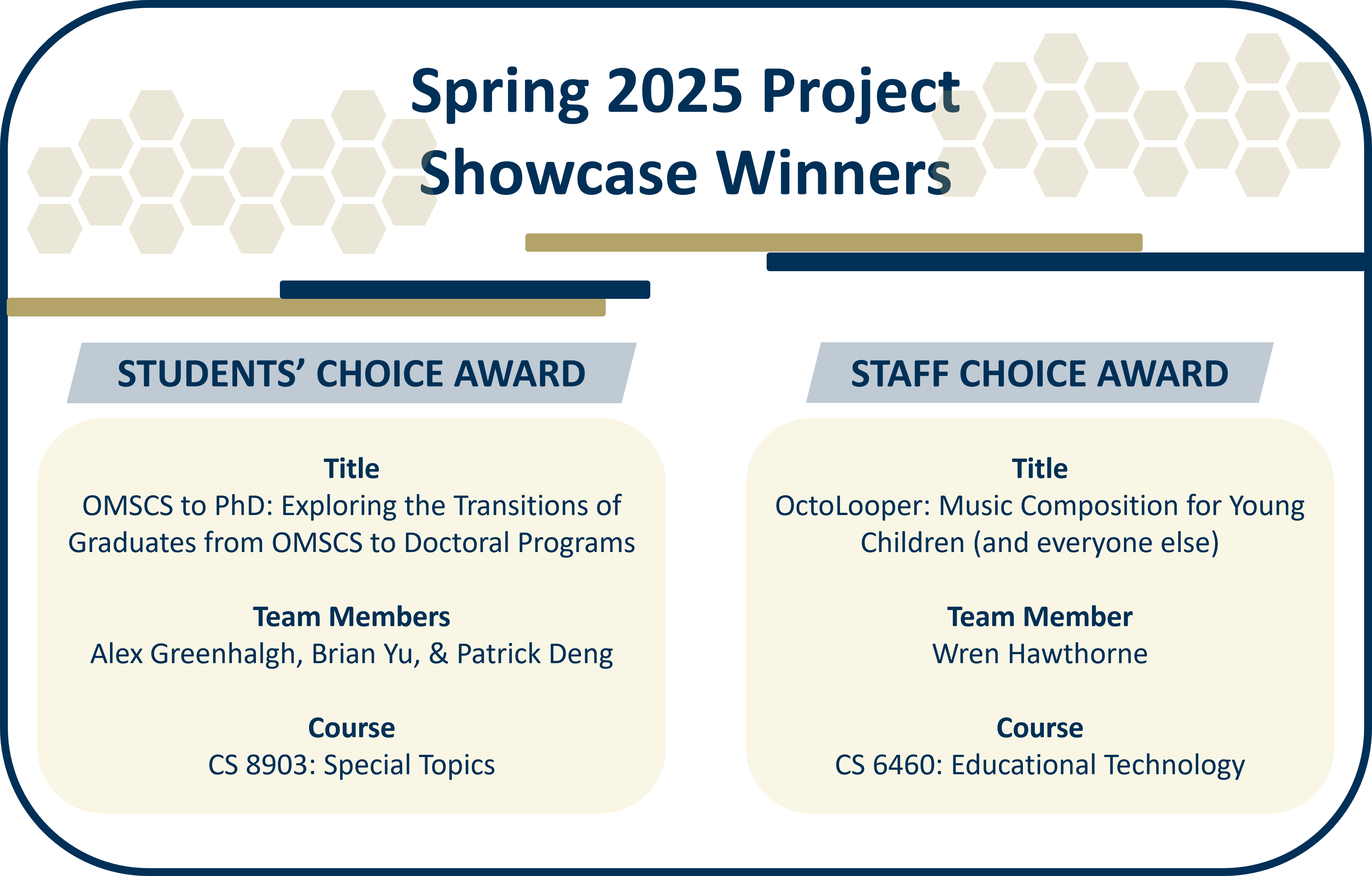 Spring 2025 Project Showcase Winners

STUDENTS' CHOICE AWARD

Title
OMSCS to PhD: Exploring the Transitions of Graduates from OMSCS to Doctoral Programs

Team Members
Alex Greenhalgh, Brian Yu, & Patrick Deng

Course
CS 8903: Special Topics

STAFF CHOICE AWARD

Title
OctoLooper: Music Composition for Young Children (and everyone else)

Team Member
Wren Hawthorne

Course
CS 6460: Educational Technology